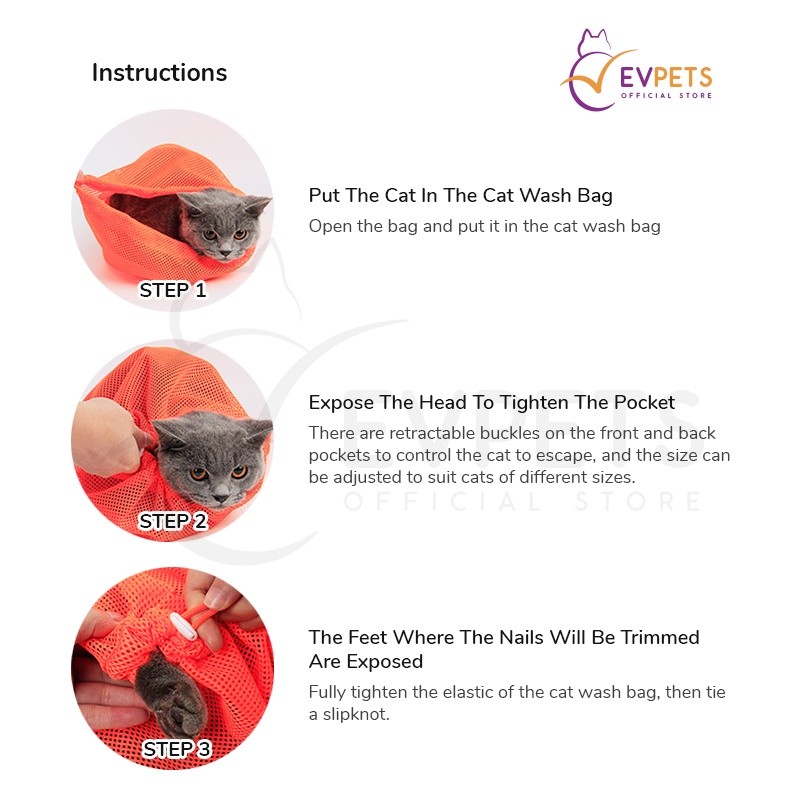 Instructions

EVPETS
OFFICIAL STORE

STEP 1

Put The Cat In The Cat Wash Bag
Open the bag and put it in the cat wash bag

STEP 2

Expose The Head To Tighten The Pocket
There are retractable buckles on the front and back pockets to control the cat to escape, and the size can be adjusted to suit cats of different sizes.

EVPETS
OFFICIAL STORE

STEP 3

The Feet Where The Nails Will Be Trimmed Are Exposed
Fully tighten the elastic of the cat wash bag, then tie a slipknot.